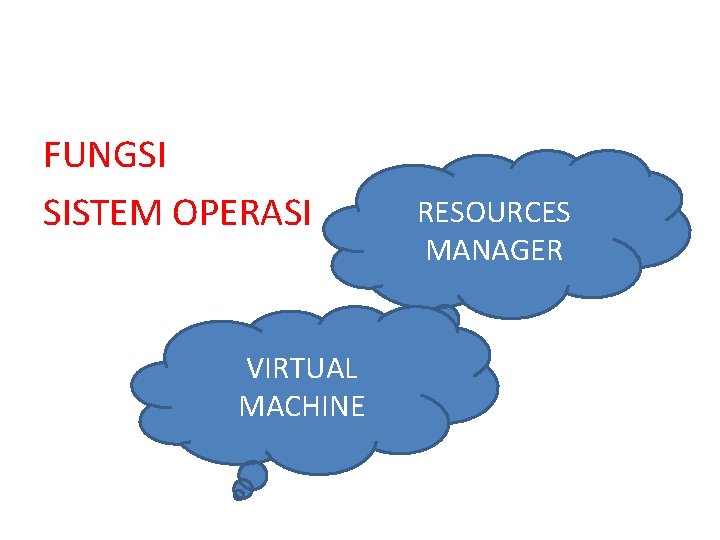 FUNGSI

SISTEM OPERASI

RESOURCES MANAGER

VIRTUAL MACHINE